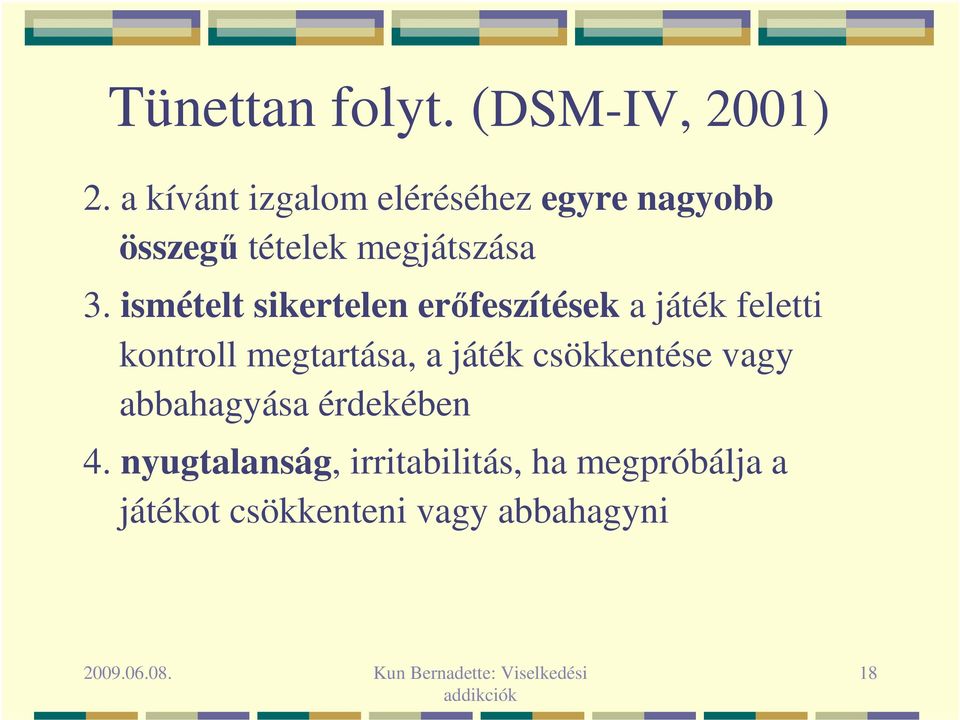 Tünettan folyt. (DSM-IV, 2001)

2. a kívánt izgalom eléréséhez egyre nagyobb összegű tételek megjátszása

3. ismételt sikertelen erőfeszítések a játék feletti kontroll megtartása, a játék csökkentése vagy abbahagyása érdekében

4. nyugtalanság, irritabilitás, ha megpróbálja a játékot csökkenteni vagy abbahagyni

2009.06.08.

Kun Bernadette: Viselkedési addikciók

18